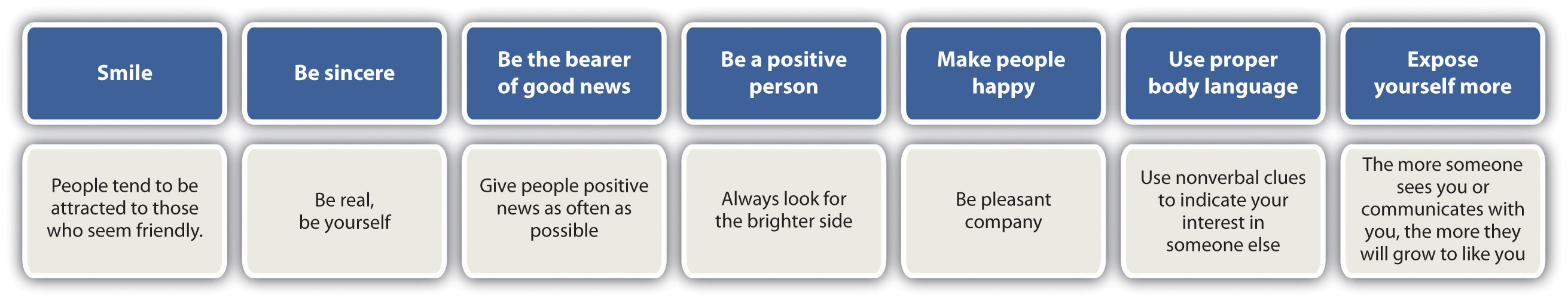 Smile

People tend to be attracted to those who seem friendly.

Be sincere

Be real, be yourself

Be the bearer of good news

Give people positive news as often as possible

Be a positive person

Always look for the brighter side

Make people happy

Be pleasant company

Use proper body language

Use nonverbal clues to indicate your interest in someone else

Expose yourself more

The more someone sees you or communicates with you, the more they will grow to like you